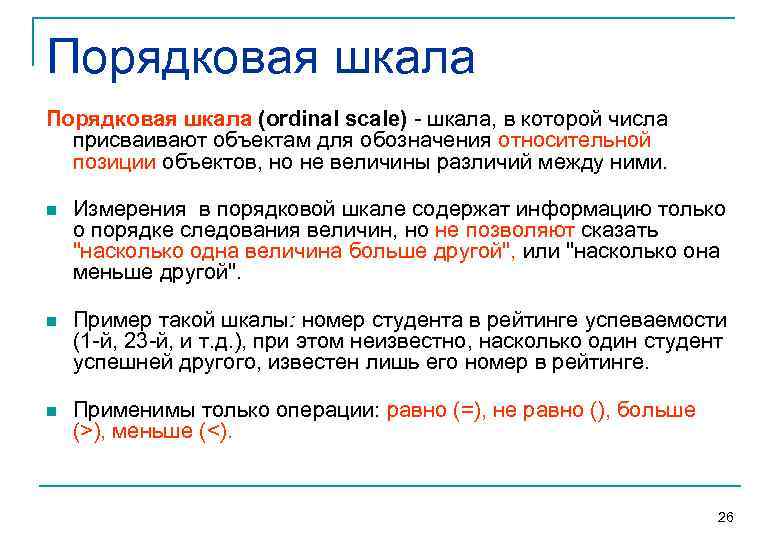 Порядковая шкала

Порядковая шкала (ordinal scale) - шкала, в которой числа присваивают объектам для обозначения относительной позиции объектов, но не величины различий между ними.

Измерения в порядковой шкале содержат информацию только о порядке следования величин, но не позволяют сказать "насколько одна величина больше другой", или "насколько она меньше другой".

Пример такой шкалы: номер студента в рейтинге успеваемости (1-й, 23-й, и т.д.), при этом неизвестно, насколько один студент успешней другого, известен лишь его номер в рейтинге.

Применимы только операции: равно (=), не равно (), больше (>), меньше (<).

26